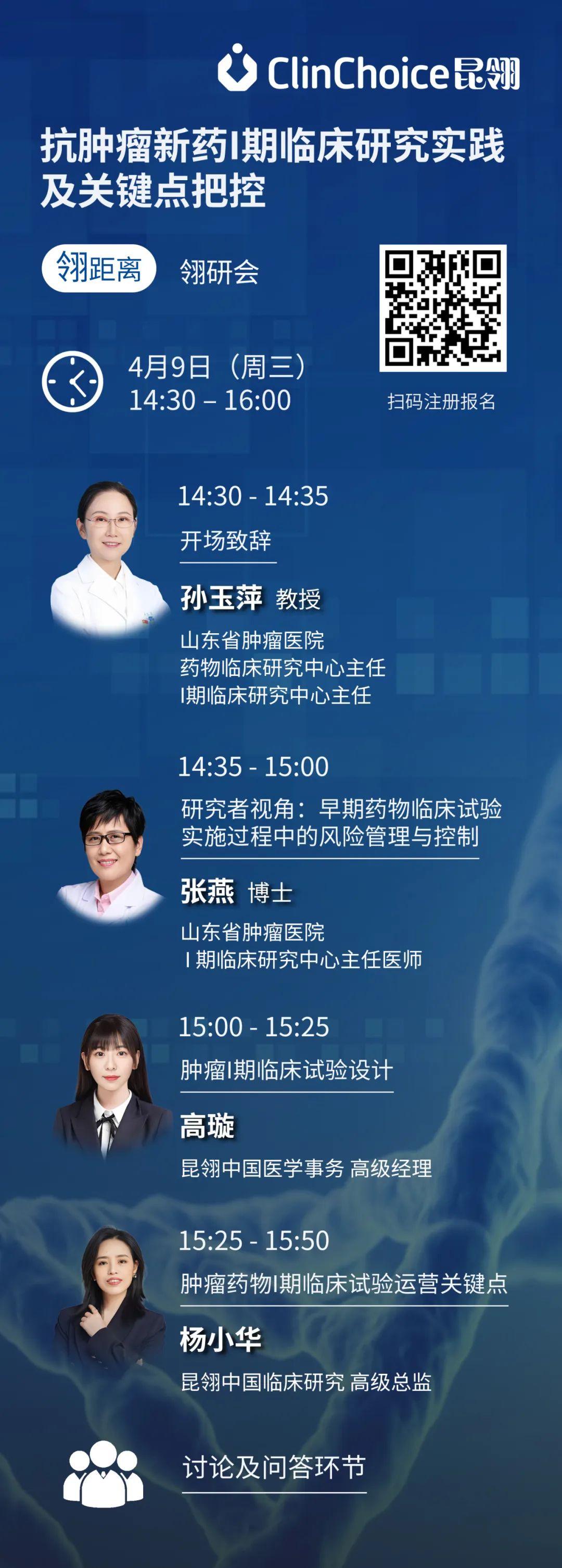 ClinChoice 昆翎

抗肿瘤新药I期临床研究实践及关键点把控

翎距离 翎研会

4月9日（周三）
14:30 – 16:00

扫码注册报名

14:30 - 14:35
开场致辞
孙玉萍 教授
山东省肿瘤医院
药物临床研究中心主任
I期临床研究中心主任

14:35 - 15:00
研究者视角：早期药物临床试验实施过程中的风险管理与控制
张燕 博士
山东省肿瘤医院
I 期临床研究中心主任医师

15:00 - 15:25
肿瘤I期临床试验设计
高璇
昆翎中国医学事务 高级经理

15:25 - 15:50
肿瘤药物I期临床试验运营关键点
杨小华
昆翎中国临床研究 高级总监

讨论及问答环节